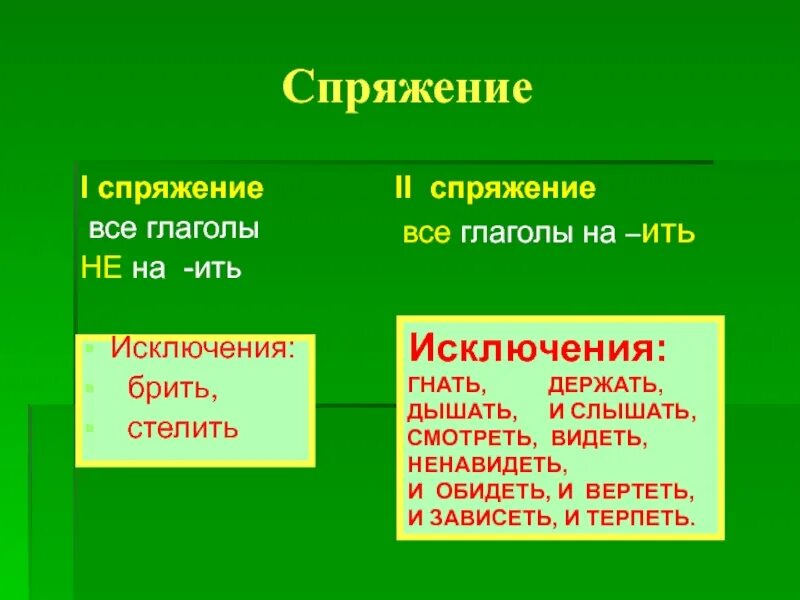 Спряжение

I спряжение
все глаголы
НЕ на -ить

Исключения:
брить,
стелить

II спряжение
все глаголы на –ить

Исключения:
ГНАТЬ, ДЕРЖАТЬ,
ДЫШАТЬ, И СЛЫШАТЬ,
СМОТРЕТЬ, ВИДЕТЬ,
НЕНАВИДЕТЬ,
И ОБИДЕТЬ, И ВЕРТЕТЬ,
И ЗАВИСЕТЬ, И ТЕРПЕТЬ.